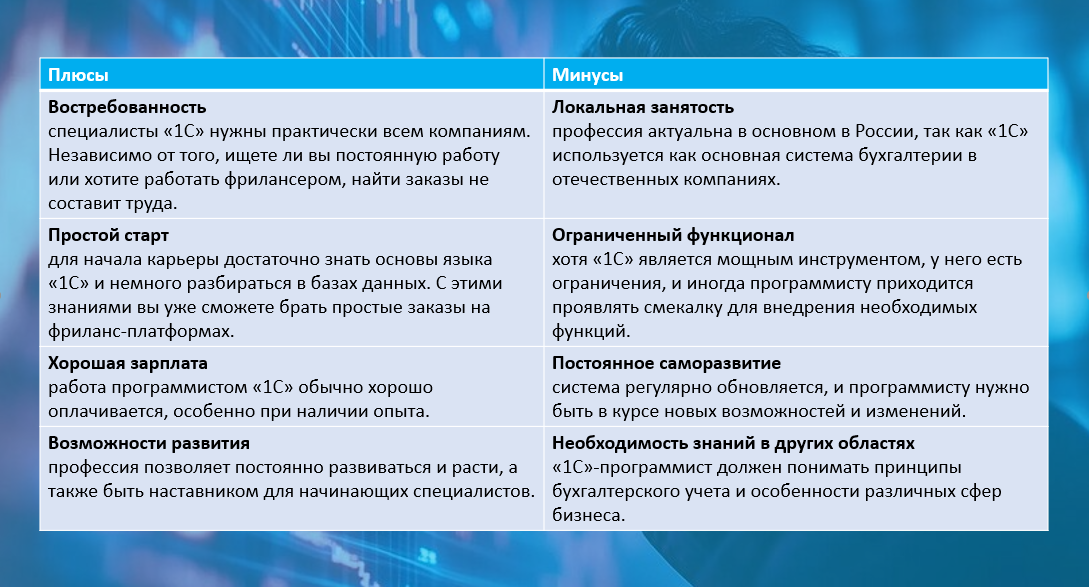 | Плюсы | Минусы |
|---|---|
| **Востребованность** специалисты «1С» нужны практически всем компаниям. Независимо от того, ищете ли вы постоянную работу или хотите работать фрилансером, найти заказы не составит труда. | **Локальная занятость** профессия актуальна в основном в России, так как «1С» используется как основная система бухгалтерии в отечественных компаниях. |
| **Простой старт** для начала карьеры достаточно знать основы языка «1С» и немного разбираться в базах данных. С этими знаниями вы уже сможете брать простые заказы на фриланс-платформах. | **Ограниченный функционал** хотя «1С» является мощным инструментом, у него есть ограничения, и иногда программисту приходится проявлять смекалку для внедрения необходимых функций. |
| **Хорошая зарплата** работа программистом «1С» обычно хорошо оплачивается, особенно при наличии опыта. | **Постоянное саморазвитие** система регулярно обновляется, и программисту нужно быть в курсе новых возможностей и изменений. |
| **Возможности развития** профессия позволяет постоянно развиваться и расти, а также быть наставником для начинающих специалистов. | **Необходимость знаний в других областях** «1С»-программист должен понимать принципы бухгалтерского учета и особенности различных сфер бизнеса. |